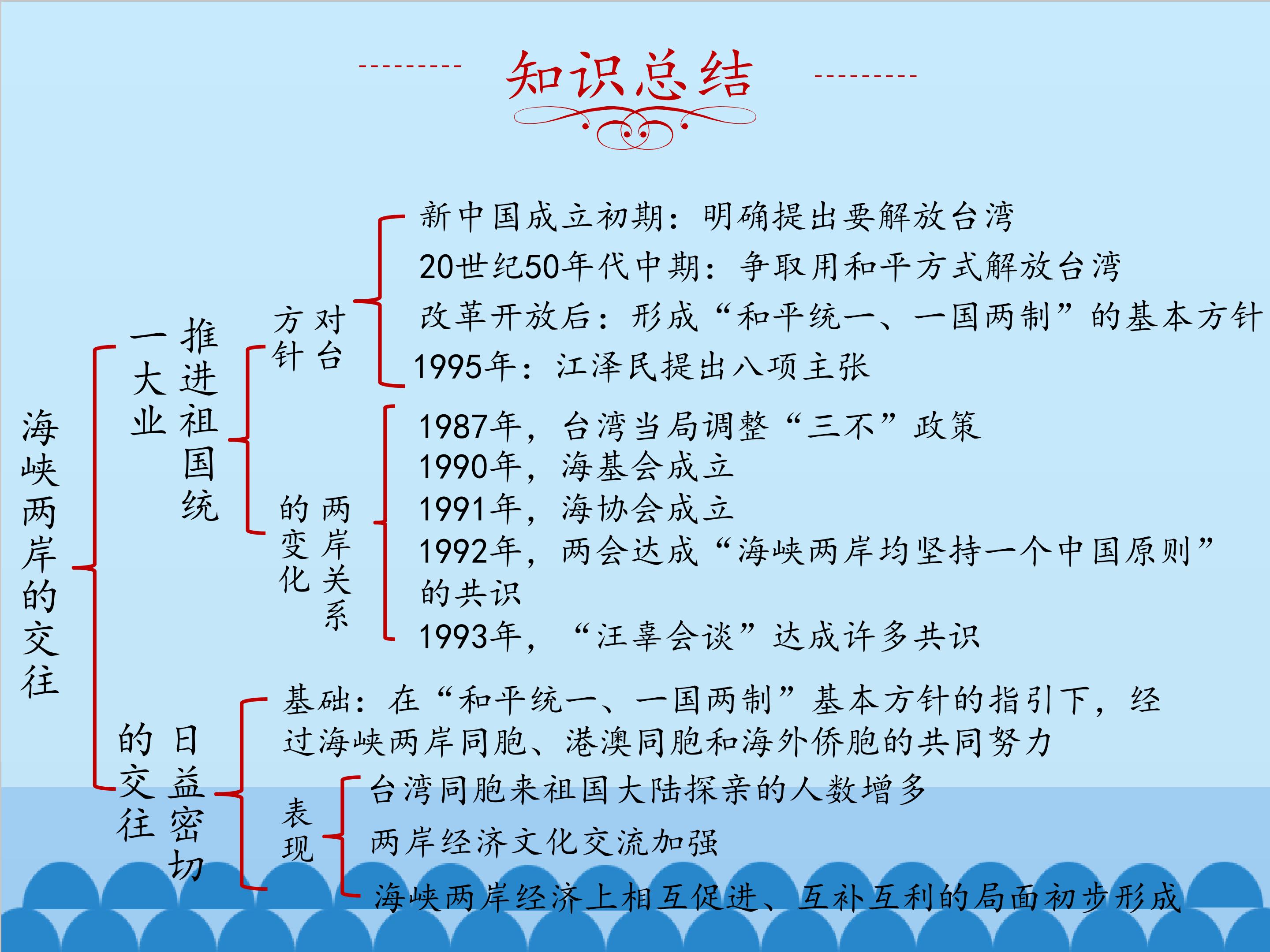 知识总结

海峡两岸的交往

推进祖国统一大业

对台方针

新中国成立初期：明确提出要解放台湾
20世纪50年代中期：争取用和平方式解放台湾
改革开放后：形成“和平统一、一国两制”的基本方针
1995年：江泽民提出八项主张

两岸关系的变化

1987年，台湾当局调整“三不”政策
1990年，海基会成立
1991年，海协会成立
1992年，两会达成“海峡两岸均坚持一个中国原则”的共识
1993年，“汪辜会谈”达成许多共识

日益密切的交往

基础：在“和平统一、一国两制”基本方针的指引下，经过海峡两岸同胞、港澳同胞和海外侨胞的共同努力

表现

台湾同胞来祖国大陆探亲的人数增多
两岸经济文化交流加强
海峡两岸经济上相互促进、互补互利的局面初步形成